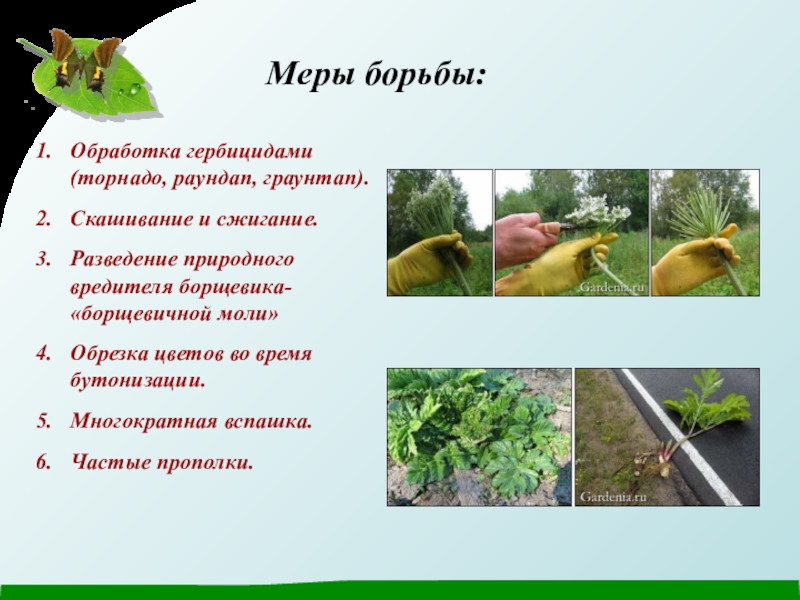 Меры борьбы:

1. Обработка гербицидами (торнадо, раундап, граунтап).
2. Скашивание и сжигание.
3. Разведение природного вредителя борщевика- «борщевичной моли»
4. Обрезка цветов во время бутонизации.
5. Многократная вспашка.
6. Частые прополки.

Gardenia.ru

Gardenia.ru